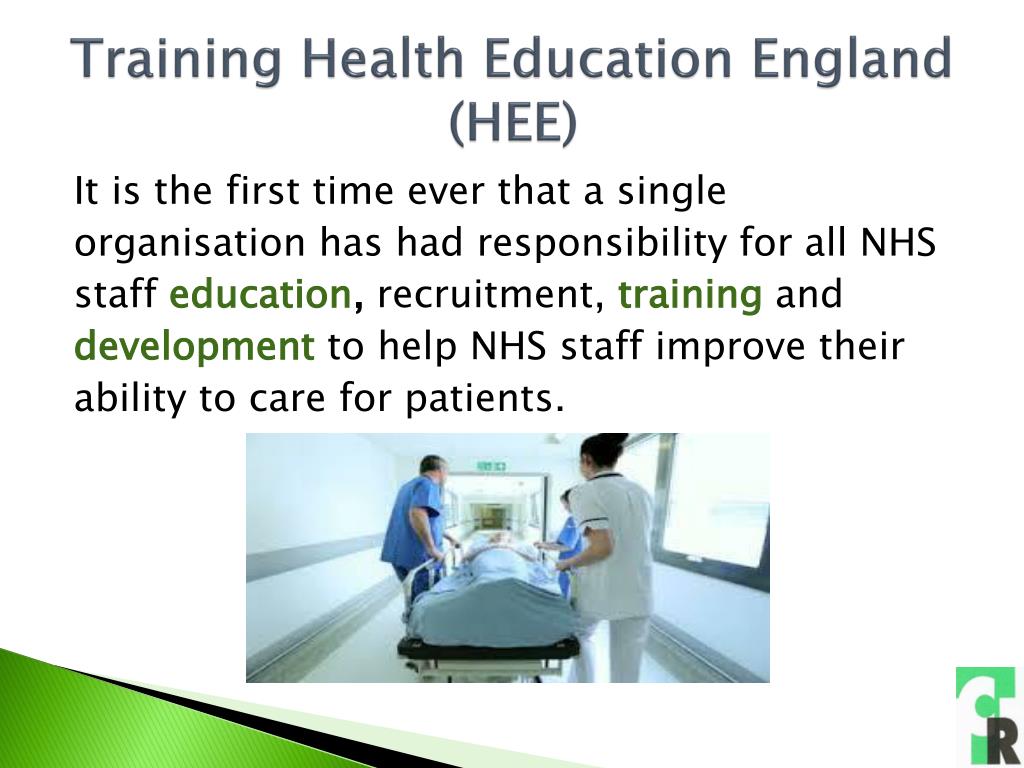 Training Health Education England (HEE)

It is the first time ever that a single organisation has had responsibility for all NHS staff education, recruitment, training and development to help NHS staff improve their ability to care for patients.

CR